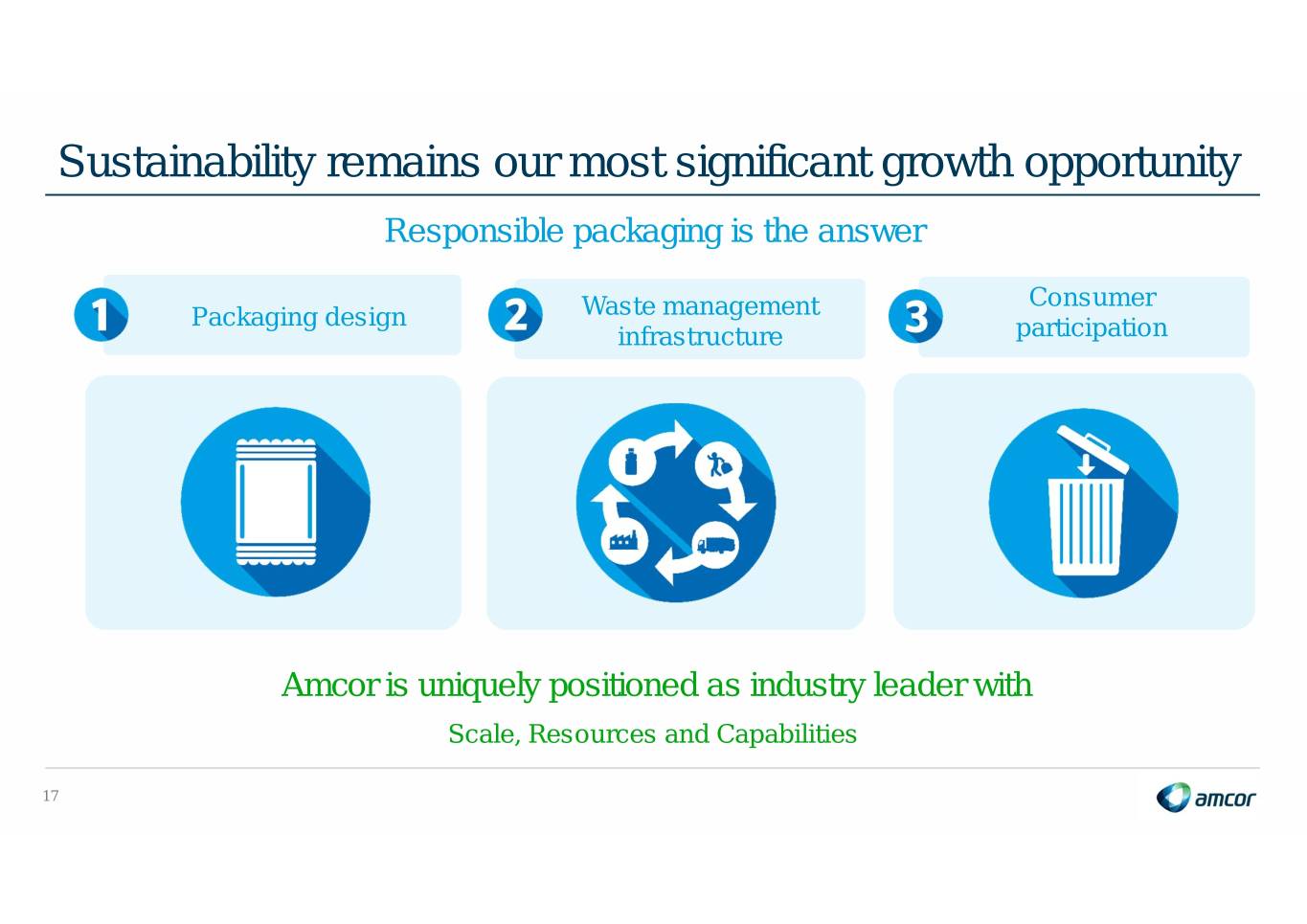 Sustainability remains our most significant growth opportunity

Responsible packaging is the answer

1 Packaging design

2 Waste management infrastructure

3 Consumer participation

Amcor is uniquely positioned as industry leader with

Scale, Resources and Capabilities

17

amcor